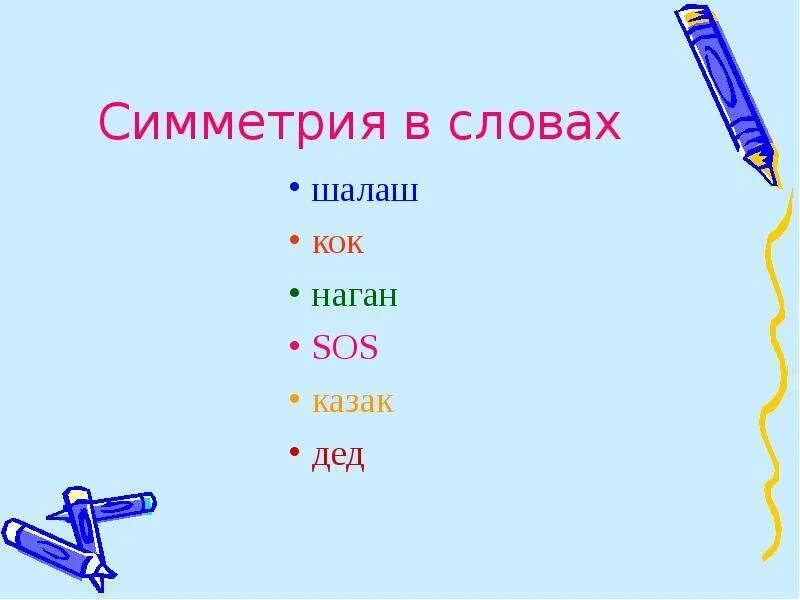 Симметрия в словах

• шалаш
• кок
• наган
• SOS
• казак
• дед